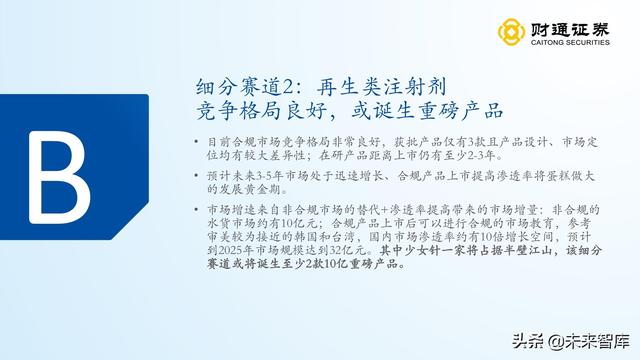 财通证券
CAITONG SECURITIES

B

细分赛道2：再生类注射剂
竞争格局良好，或诞生重磅产品

• 目前合规市场竞争格局非常良好，获批产品仅有3款且产品设计、市场定位均有较大差异性；在研产品距离上市仍有至少2-3年。

• 预计未来3-5年市场处于迅速增长、合规产品上市提高渗透率将蛋糕做大的发展黄金期。

• 市场增速来自非合规市场的替代+渗透率提高带来的市场增量：非合规的水货市场约有10亿元；合规产品上市后可以进行合规的市场教育，参考审美较为接近的韩国和台湾，国内市场渗透率约有10倍增长空间，预计到2025年市场规模达到32亿元。其中少女针一家将占据半壁江山，该细分赛道或将诞生至少2款10亿重磅产品。

头条 @未来智库